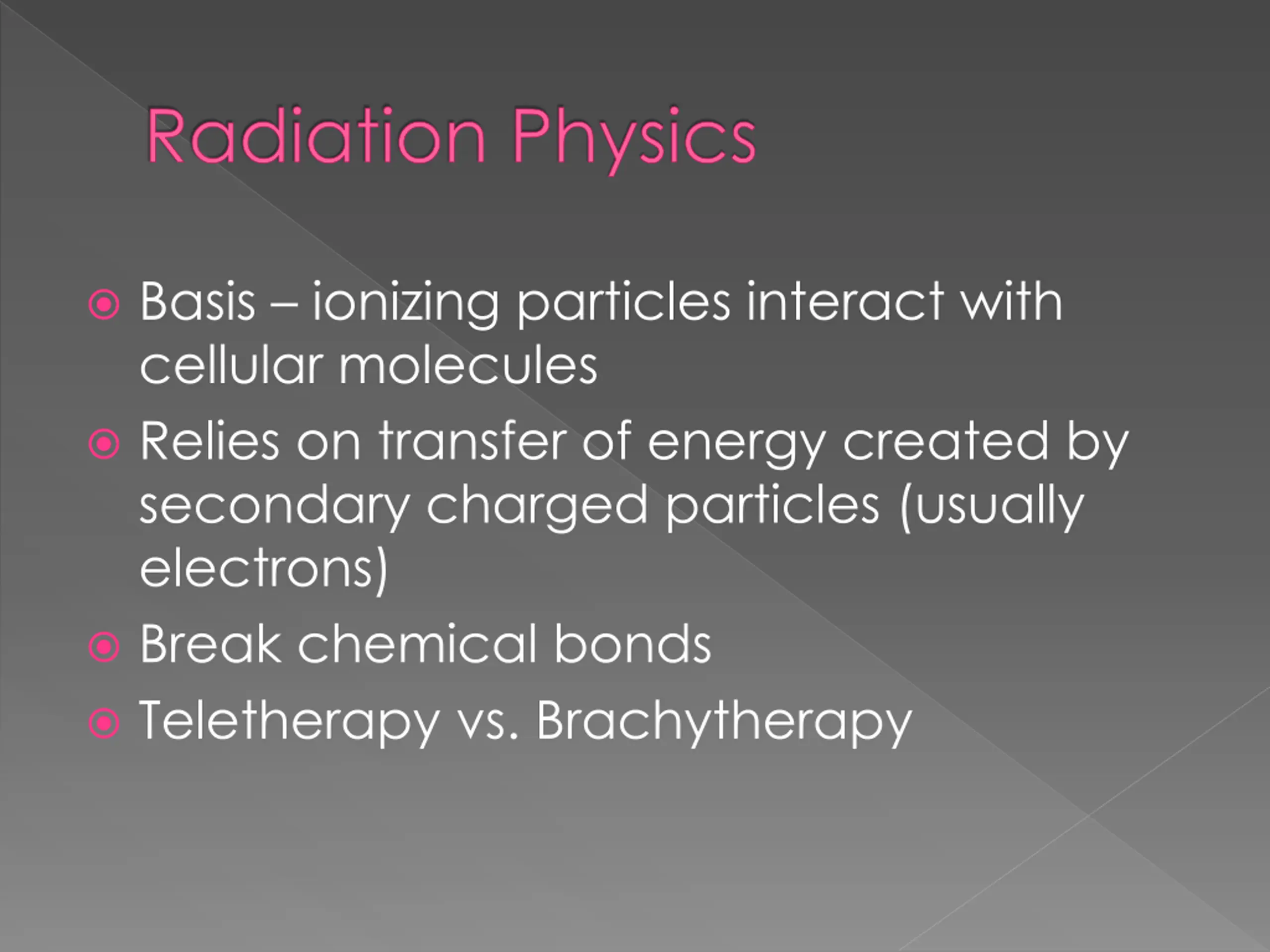 Radiation Physics

Basis – ionizing particles interact with cellular molecules

Relies on transfer of energy created by secondary charged particles (usually electrons)

Break chemical bonds

Teletherapy vs. Brachytherapy